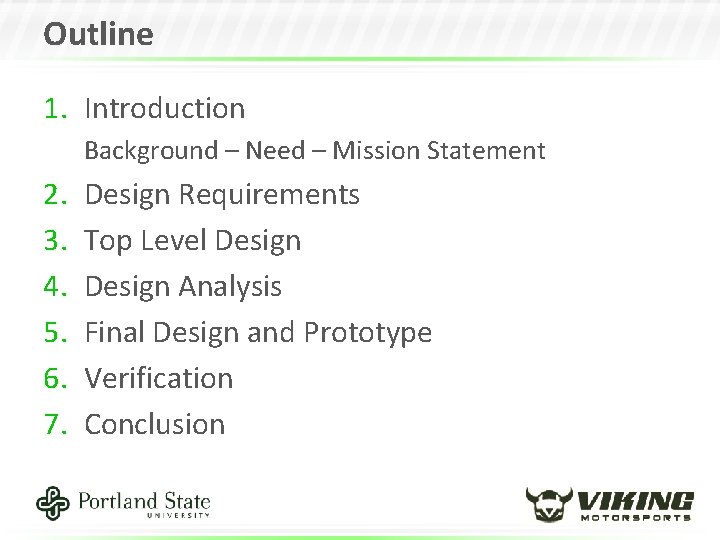 Outline

1. Introduction
Background – Need – Mission Statement
2. Design Requirements
3. Top Level Design
4. Design Analysis
5. Final Design and Prototype
6. Verification
7. Conclusion

Portland State UNIVERSITY

VIKING MOTORSPORTS